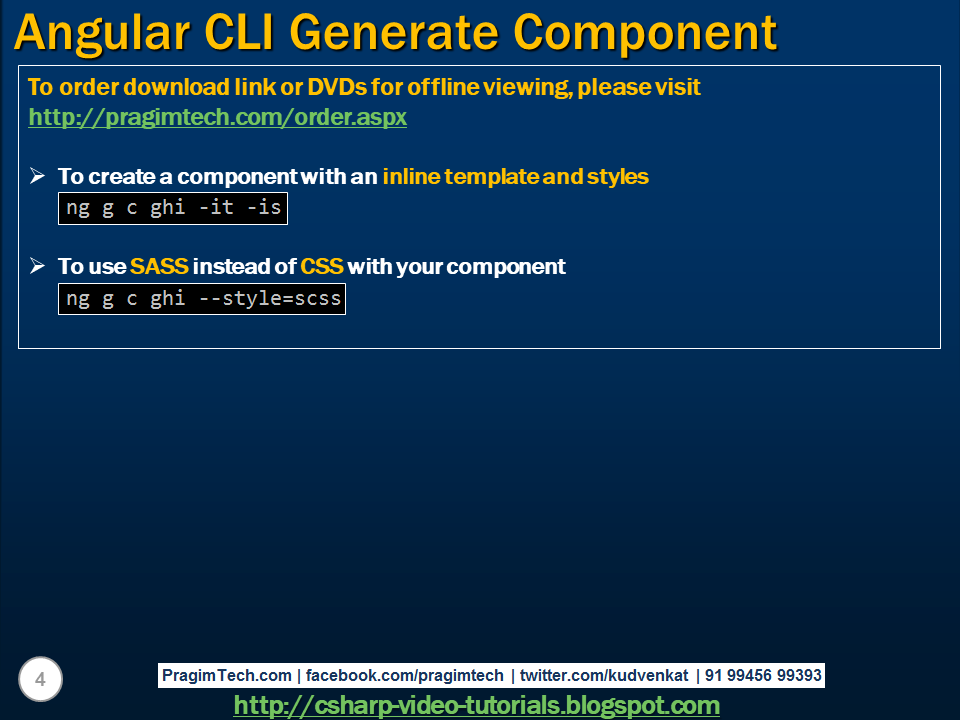 Angular CLI Generate Component

To order download link or DVDs for offline viewing, please visit http://pragimtech.com/order.aspx

➢ To create a component with an inline template and styles
ng g c ghi -it -is

➢ To use SASS instead of CSS with your component
ng g c ghi --style=scss

4

PragimTech.com | facebook.com/pragimtech | twitter.com/kudvenkat | 91 99456 99393

http://csharp-video-tutorials.blogspot.com